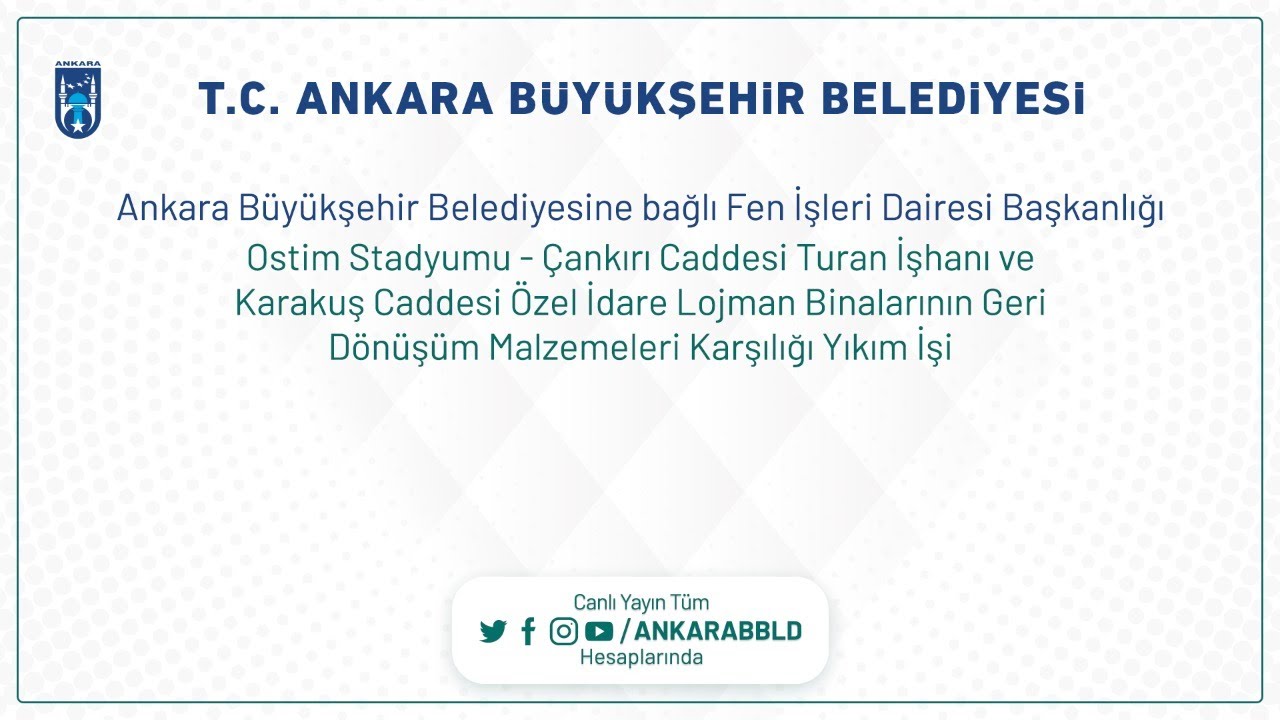 ANKARA

T.C. ANKARA BÜYÜKŞEHİR BELEDİYESİ

Ankara Büyükşehir Belediyesine bağlı Fen İşleri Dairesi Başkanlığı

Ostim Stadyumu - Çankırı Caddesi Turan İşhanı ve Karakuş Caddesi Özel İdare Lojman Binalarının Geri Dönüşüm Malzemeleri Karşılığı Yıkım İşi

Canlı Yayın Tüm
/ANKARABBLD
Hesaplarında